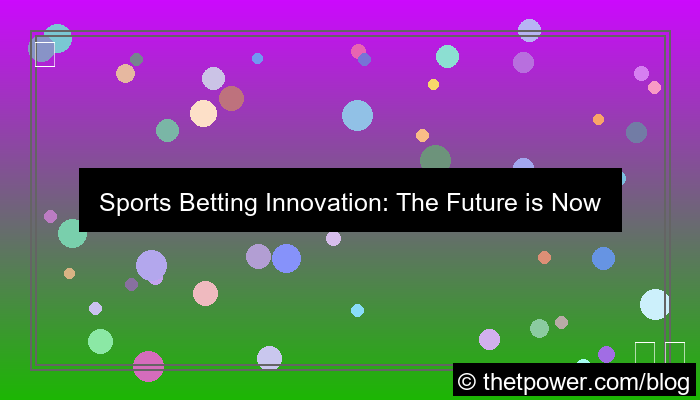 Sports Betting Innovation: The Future is Now

© thetpower.com/blog